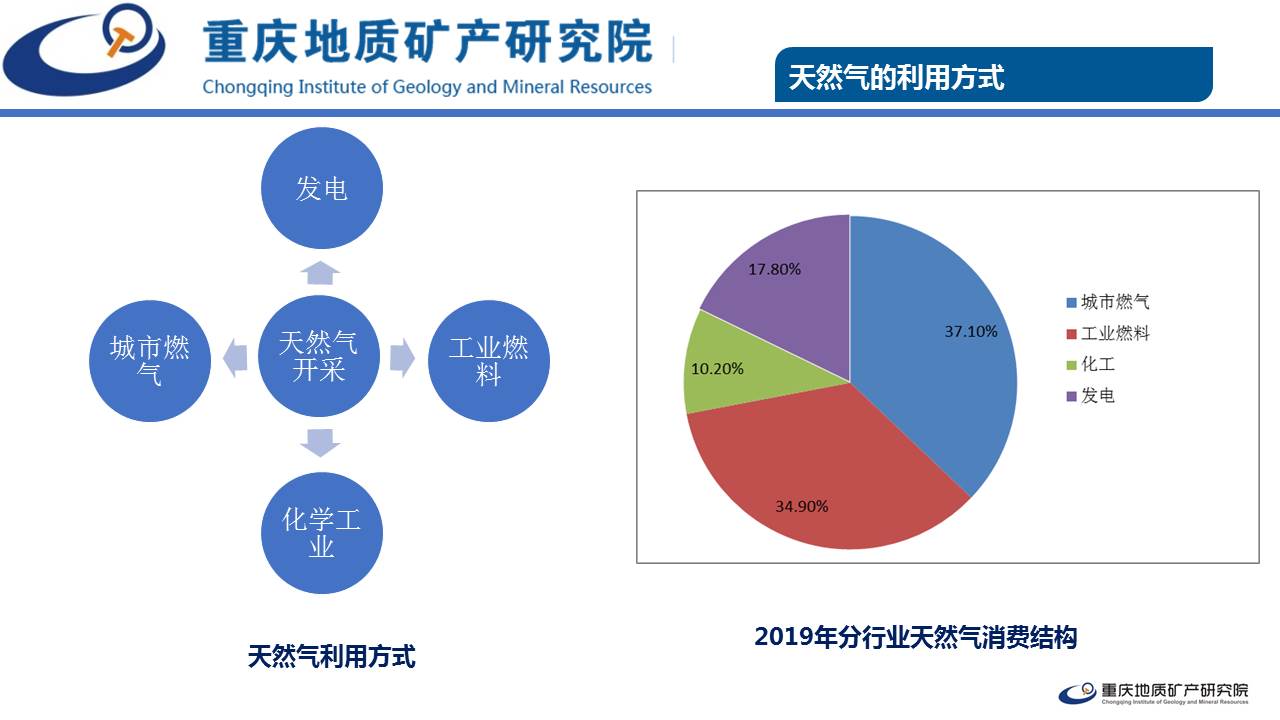 重庆地质矿产研究院
Chongqing Institute of Geology and Mineral Resources

天然气的利用方式

发电

城市燃气

天然气开采

工业燃料

化学工业

天然气利用方式

17.80%

37.10%

10.20%

34.90%

城市燃气
工业燃料
化工
发电

2019年分行业天然气消费结构

重庆地质矿产研究院
Chongqing Institute of Geology and Mineral Resources